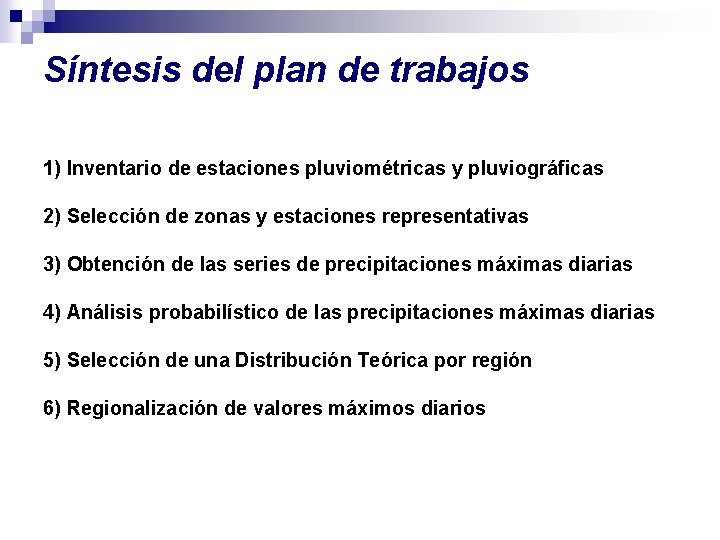 Síntesis del plan de trabajos

1) Inventario de estaciones pluviométricas y pluviográficas

2) Selección de zonas y estaciones representativas

3) Obtención de las series de precipitaciones máximas diarias

4) Análisis probabilístico de las precipitaciones máximas diarias

5) Selección de una Distribución Teórica por región

6) Regionalización de valores máximos diarios